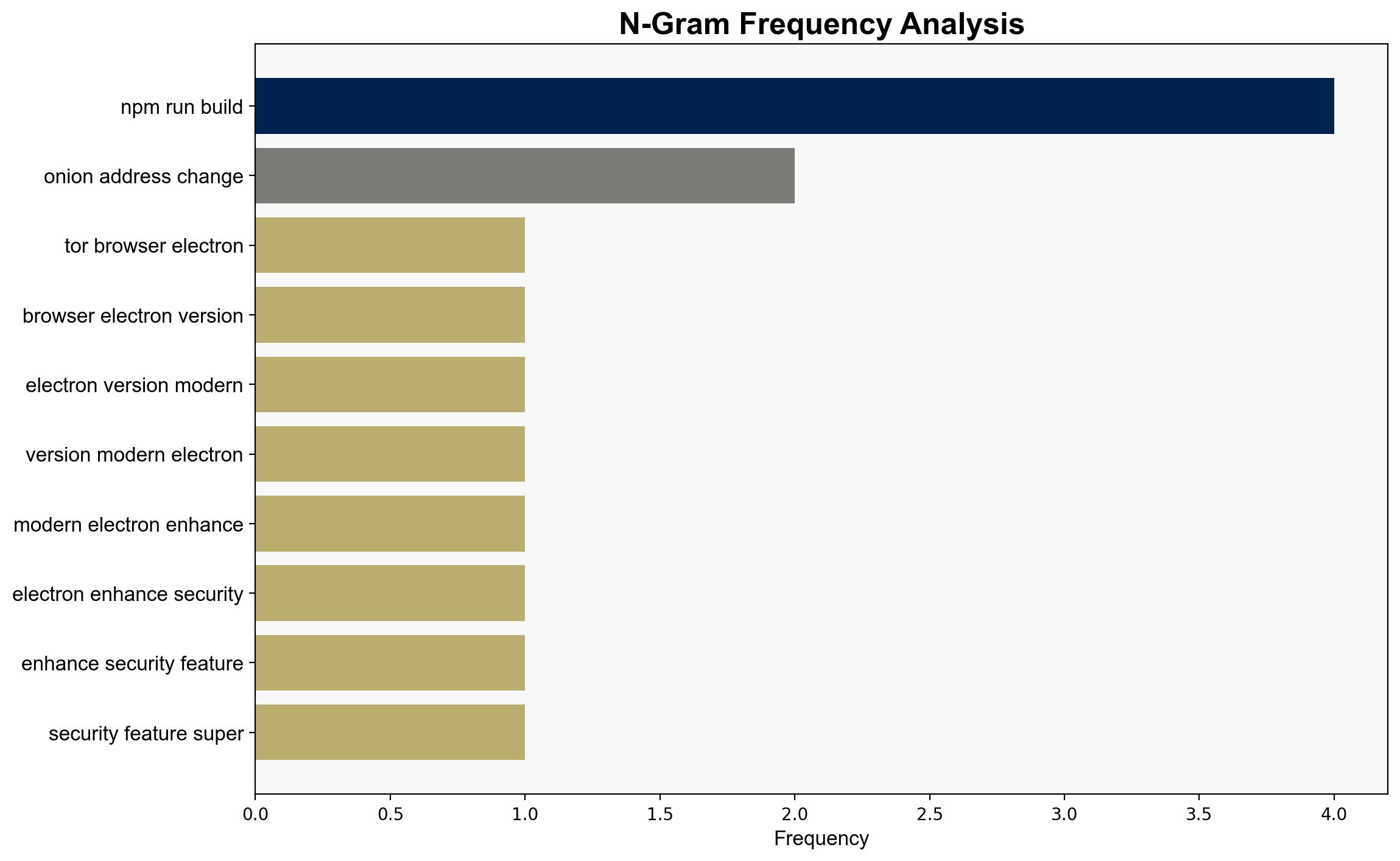 N-Gram Frequency Analysis

npm run build
onion address change
tor browser electron
browser electron version
electron version modern
version modern electron
modern electron enhance
electron enhance security
enhance security feature
security feature super

0.0
0.5
1.0
1.5
2.0
2.5
3.0
3.5
4.0
Frequency